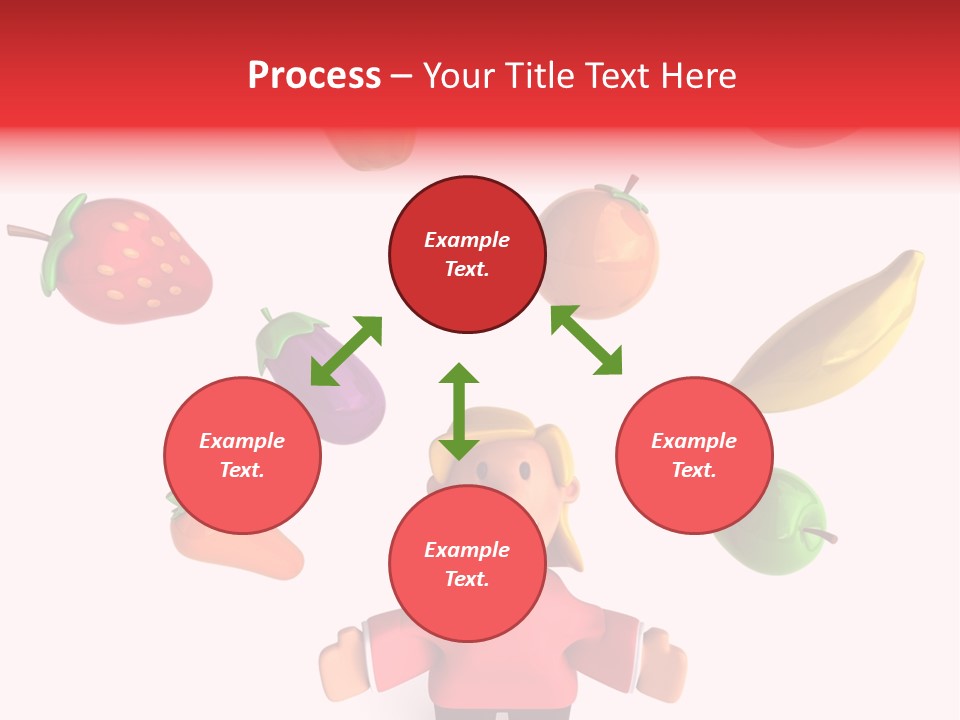 Process – Your Title Text Here

Example Text.

Example Text.

Example Text.

Example Text.